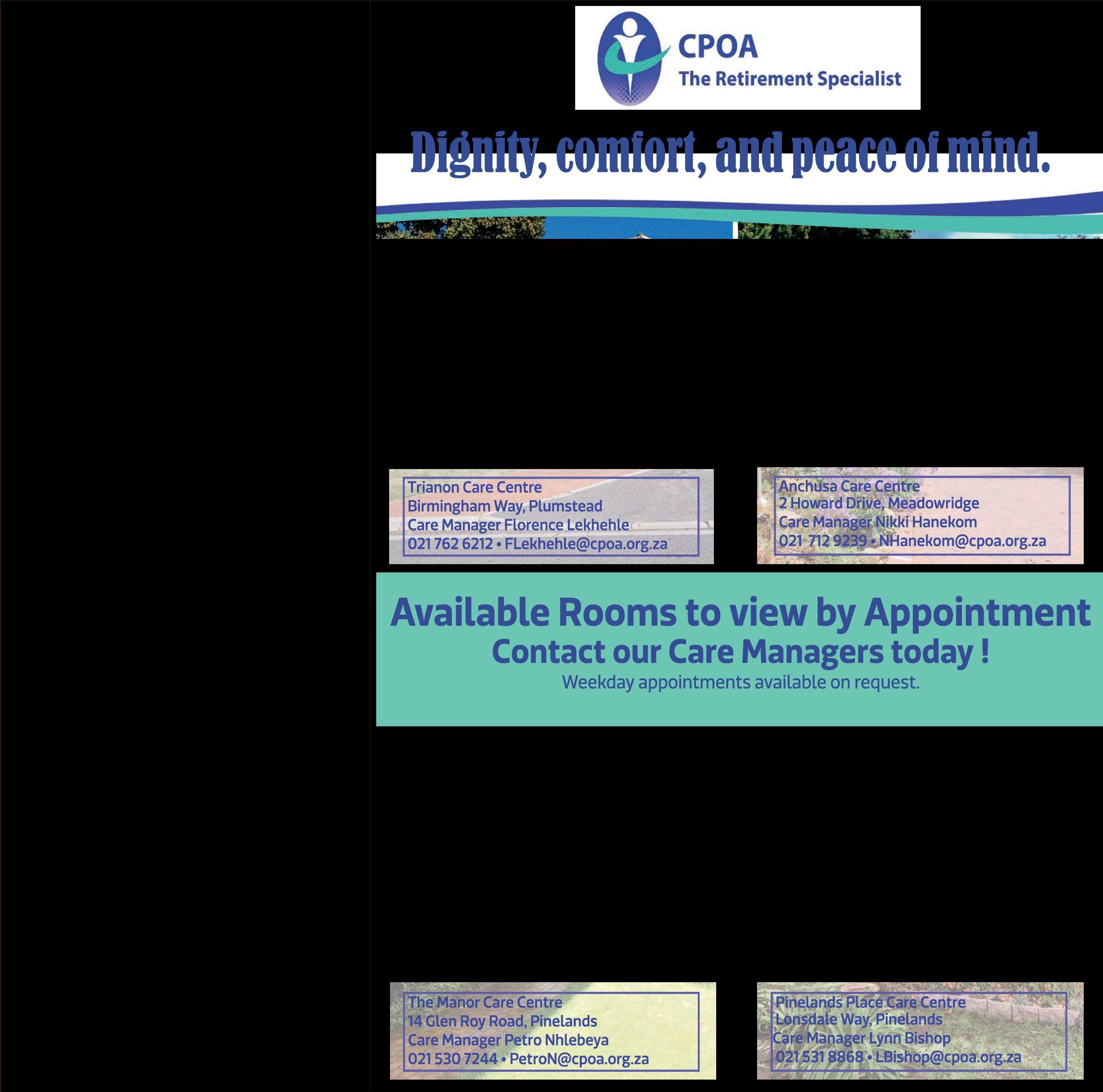 CPOA
The Retirement Specialist

Dignity, comfort, and peace of mind.

Trianon Care Centre
Birmingham Way, Plumstead
Care Manager Florence Lekhehle
021 762 6212 • FLekhehle@cpoa.org.za

Anchusa Care Centre
2 Howard Drive, Meadowridge
Care Manager Nikki Hanekom
021 712 9239 • NHanekom@cpoa.org.za

Available Rooms to view by Appointment
Contact our Care Managers today !
Weekday appointments available on request.

The Manor Care Centre
14 Glen Roy Road, Pinelands
Care Manager Petro Nhlebeya
021 530 7244 • PetroN@cpoa.org.za

Pinelands Place Care Centre
Lonsdale Way, Pinelands
Care Manager Lynn Bishop
021 531 8868 • LBishop@cpoa.org.za